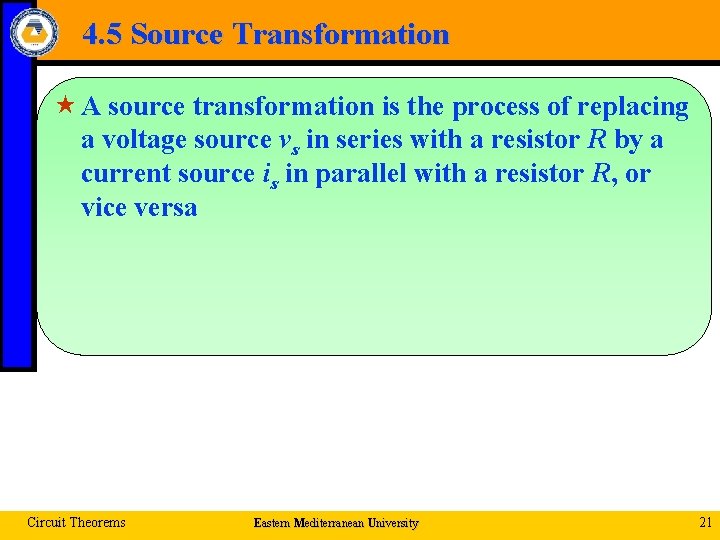 4.5 Source Transformation

A source transformation is the process of replacing a voltage source $v_s$ in series with a resistor $R$ by a current source $i_s$ in parallel with a resistor $R$, or vice versa

Circuit Theorems

Eastern Mediterranean University

21